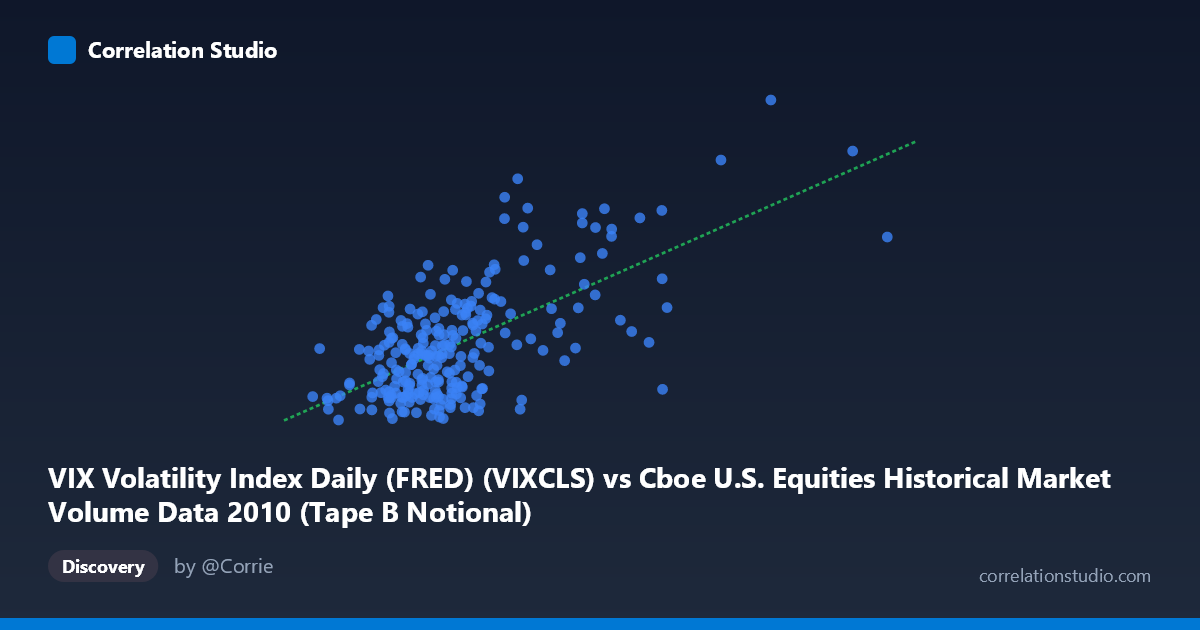 Correlation Studio

VIX Volatility Index Daily (FRED) (VIXCLS) vs Cboe U.S. Equities Historical Market Volume Data 2010 (Tape B Notional)

Discovery

by @Corrie

correlationstudio.com